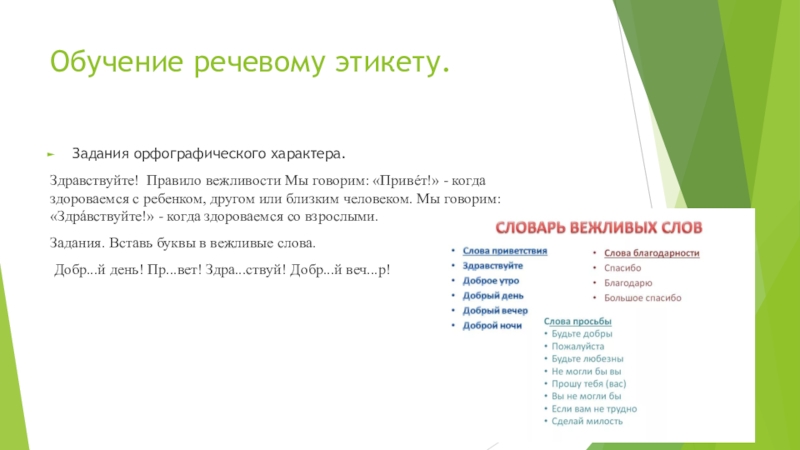 Обучение речевому этикету.

Задания орфографического характера.

Здравствуйте! Правило вежливости Мы говорим: «Приве́т!» - когда здороваемся с ребенком, другом или близким человеком. Мы говорим: «Здра́вствуйте!» - когда здороваемся со взрослыми.

Задания. Вставь буквы в вежливые слова.

Добр...й день! Пр...вет! Здра...ствуй! Добр...й веч...р!

СЛОВАРЬ ВЕЖЛИВЫХ СЛОВ

- Слова приветствия
- Здравствуйте
- Доброе утро
- Добрый день
- Добрый вечер
- Доброй ночи

- Слова благодарности
- Спасибо
- Благодарю
- Большое спасибо

Слова просьбы
- Будьте добры
- Пожалуйста
- Будьте любезны
- Не могли бы вы
- Прошу тебя (вас)
- Вы не могли бы
- Если вам не трудно
- Сделай милость